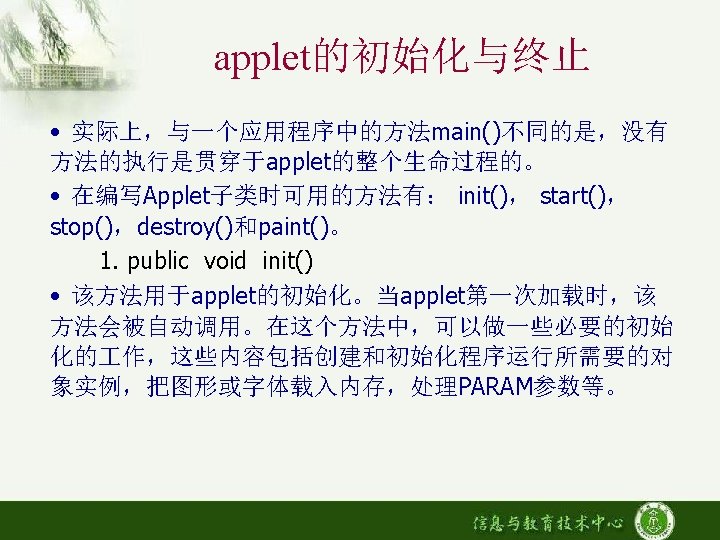 applet的初始化与终止

• 实际上，与一个应用程序中的方法main()不同的是，没有方法的执行是贯穿于applet的整个生命过程的。

• 在编写Applet子类时可用的方法有： init()， start()，stop()，destroy()和paint()。

1. public void init()

• 该方法用于applet的初始化。当applet第一次加载时，该方法会被自动调用。在这个方法中，可以做一些必要的初始化的工作，这些内容包括创建和初始化程序运行所需要的对象实例，把图形或字体载入内存，处理PARAM参数等。

信息与教育技术中心